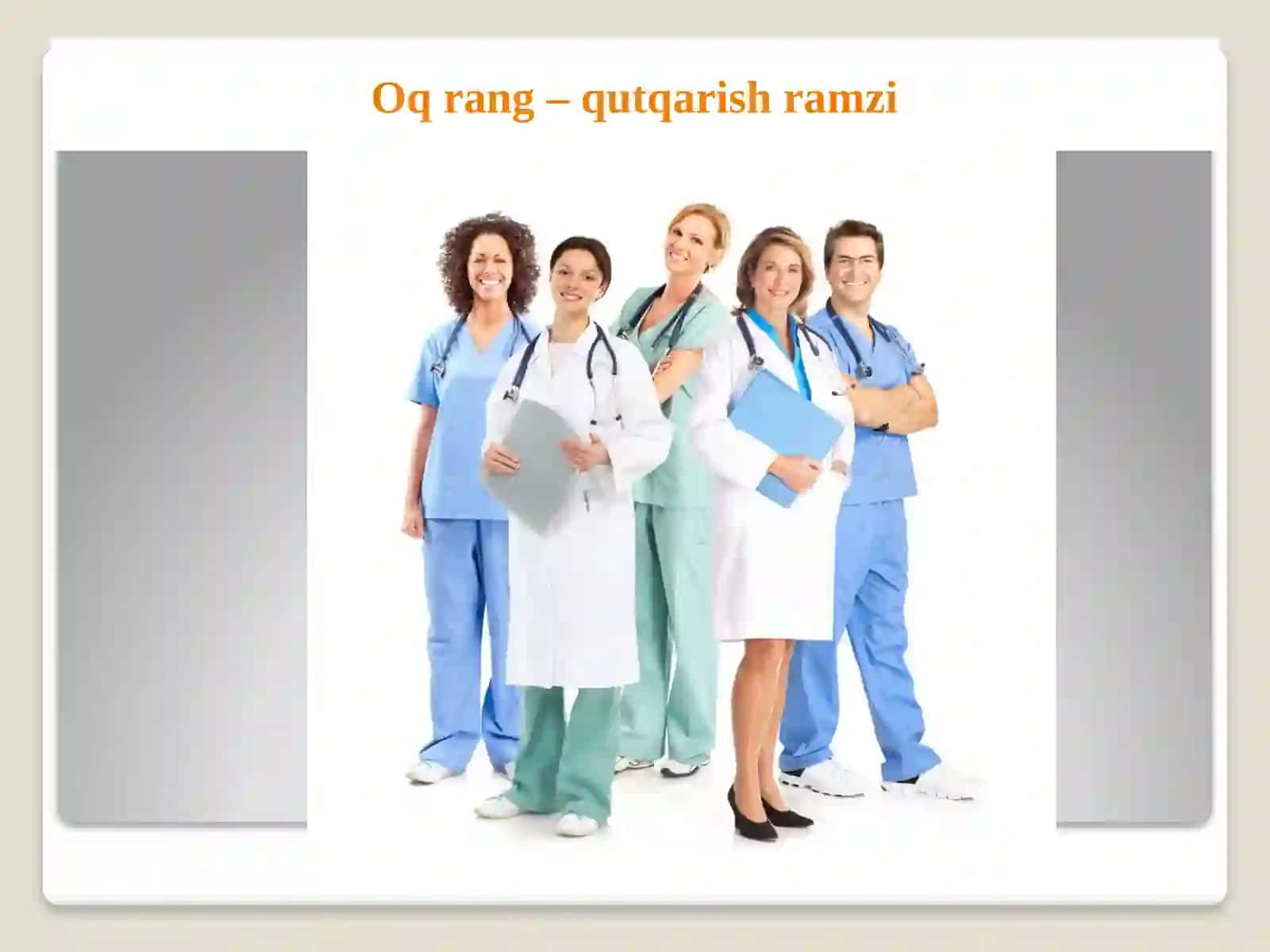 Oq rang – qutqarish ramzi